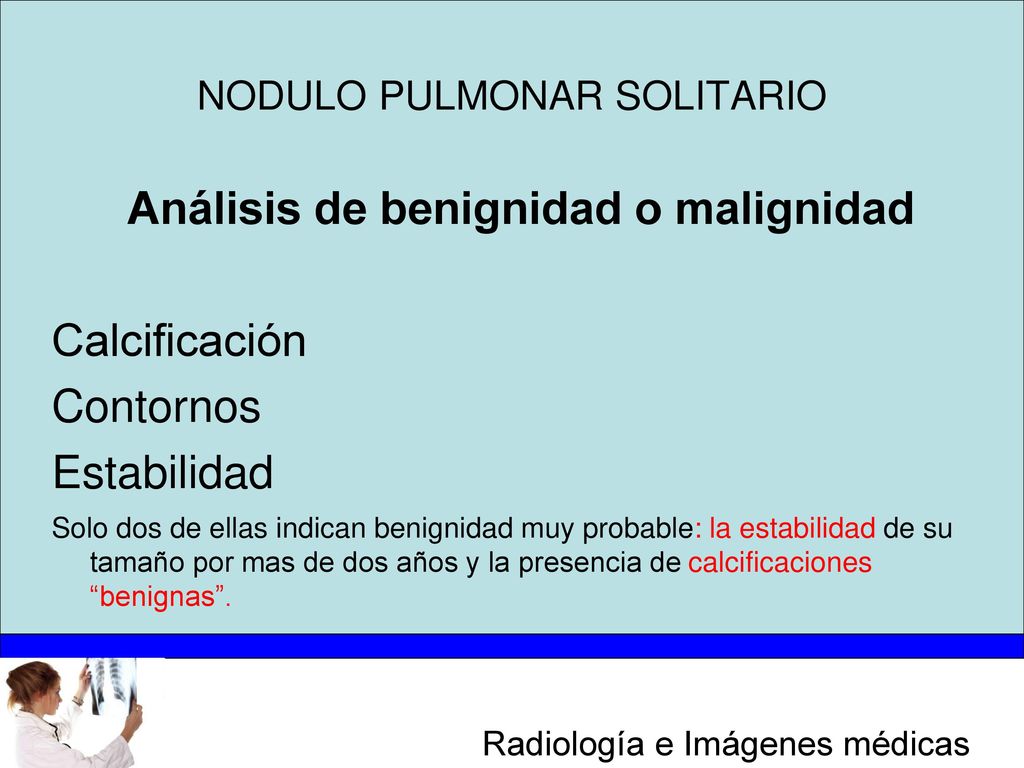 NODULO PULMONAR SOLITARIO

Análisis de benignidad o malignidad

Calcificación

Contornos

Estabilidad

Solo dos de ellas indican benignidad muy probable: la estabilidad de su tamaño por mas de dos años y la presencia de calcificaciones “benignas”.

Radiología e Imágenes médicas